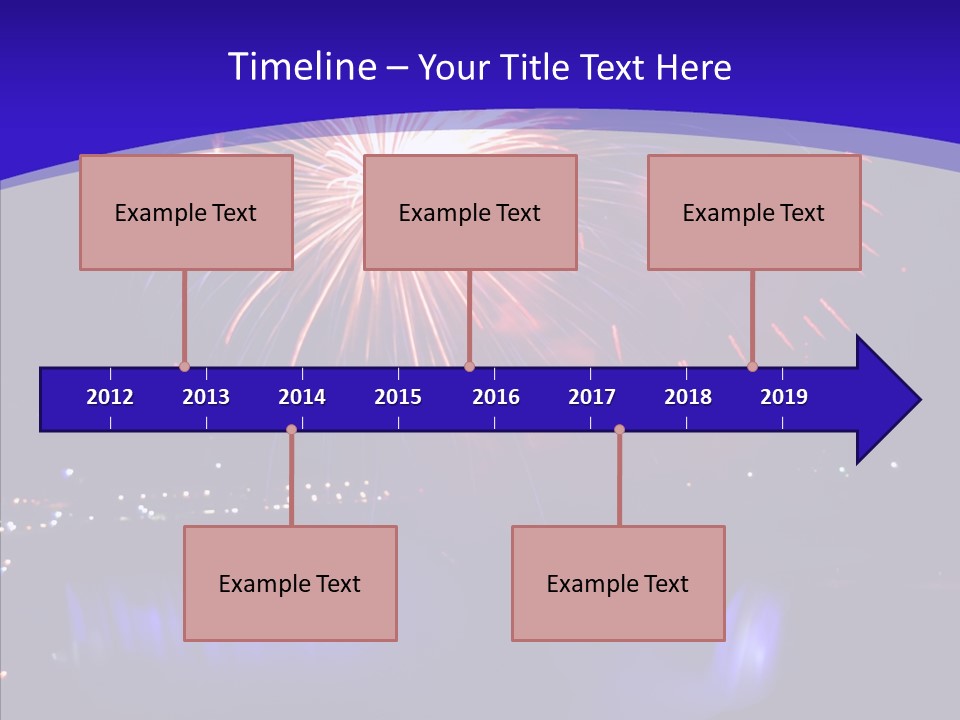 Timeline – Your Title Text Here

Example Text

Example Text

Example Text

2012 2013 2014 2015 2016 2017 2018 2019

Example Text

Example Text